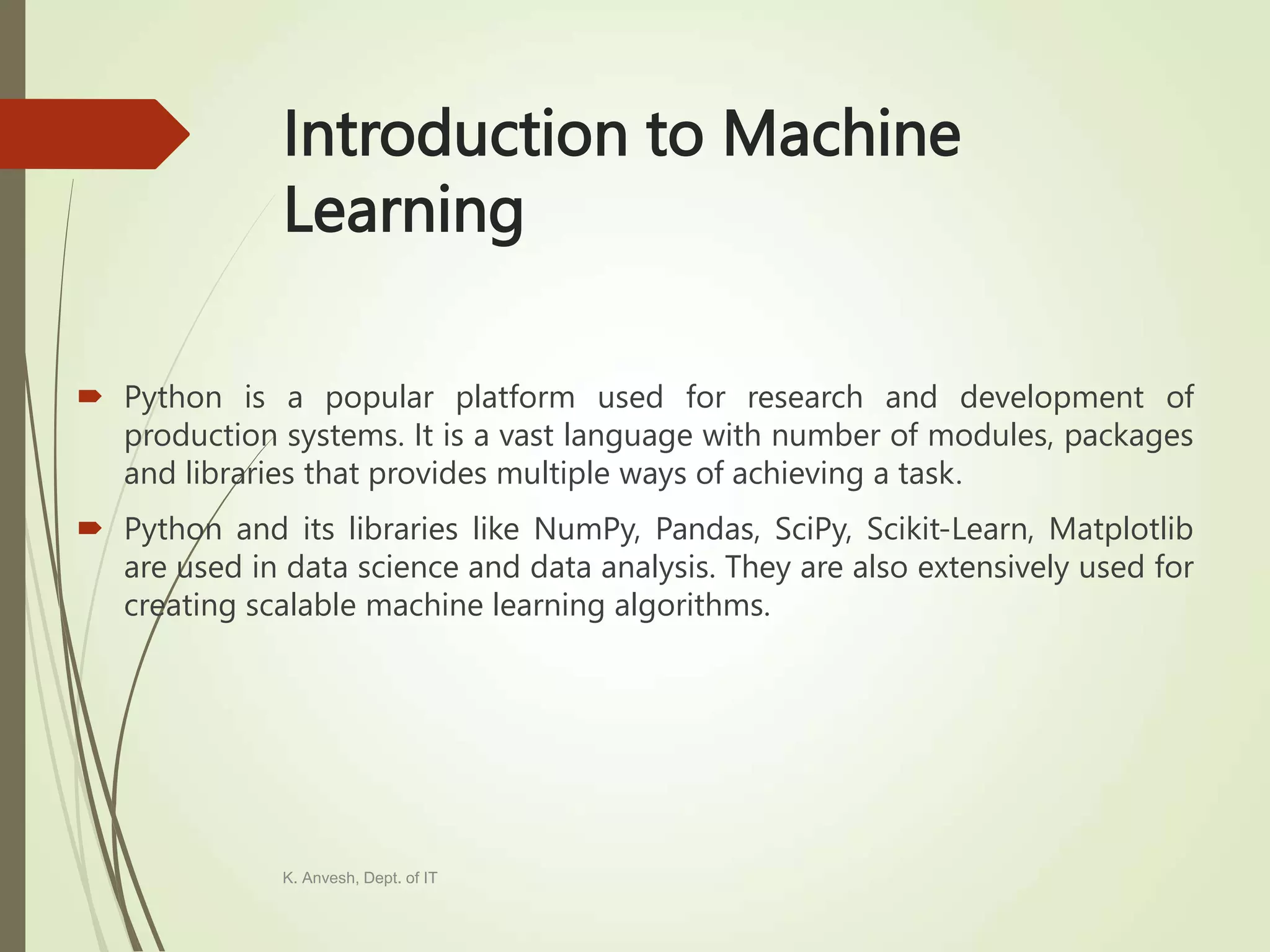 Introduction to Machine Learning

Python is a popular platform used for research and development of production systems. It is a vast language with number of modules, packages and libraries that provides multiple ways of achieving a task.

Python and its libraries like NumPy, Pandas, SciPy, Scikit-Learn, Matplotlib are used in data science and data analysis. They are also extensively used for creating scalable machine learning algorithms.

K. Anvesh, Dept. of IT